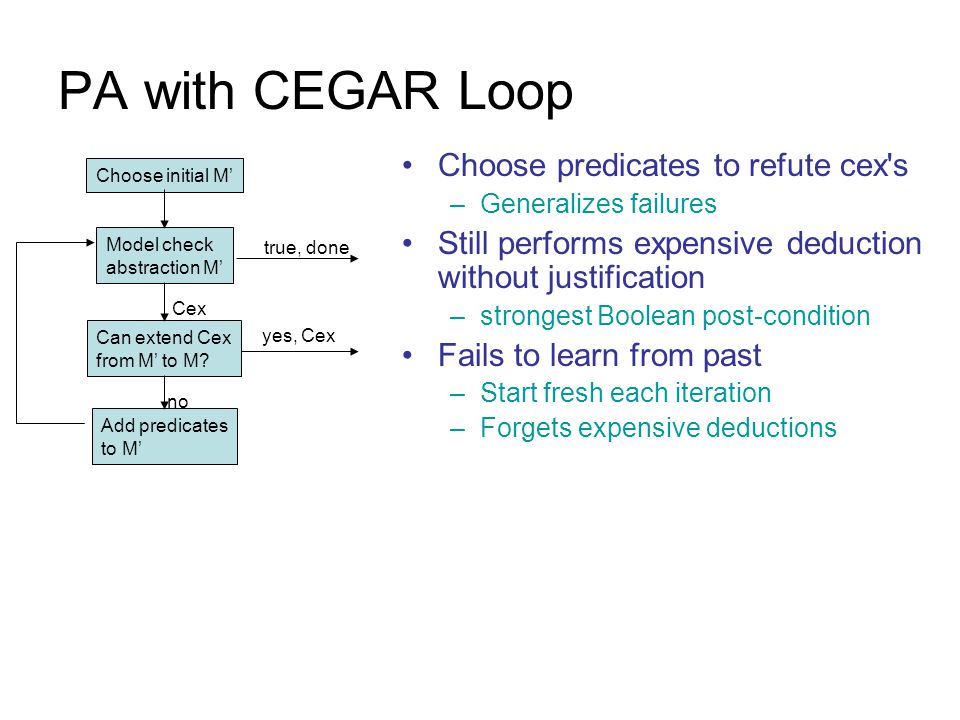 PA with CEGAR Loop

Choose initial M’

Model check abstraction M’

true, done

Cex

Can extend Cex from M’ to M?

yes, Cex

no

Add predicates to M’

• Choose predicates to refute cex's
– Generalizes failures
• Still performs expensive deduction without justification
– strongest Boolean post-condition
• Fails to learn from past
– Start fresh each iteration
– Forgets expensive deductions